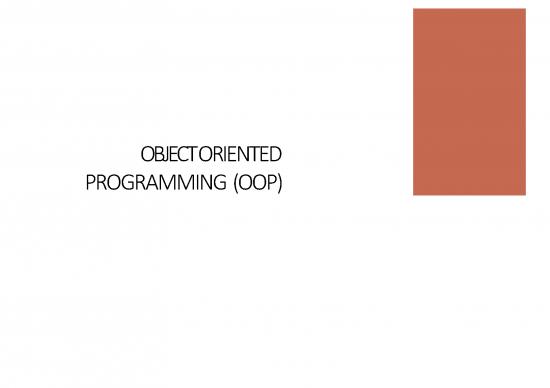 OBJECT ORIENTED PROGRAMMING (OOP)